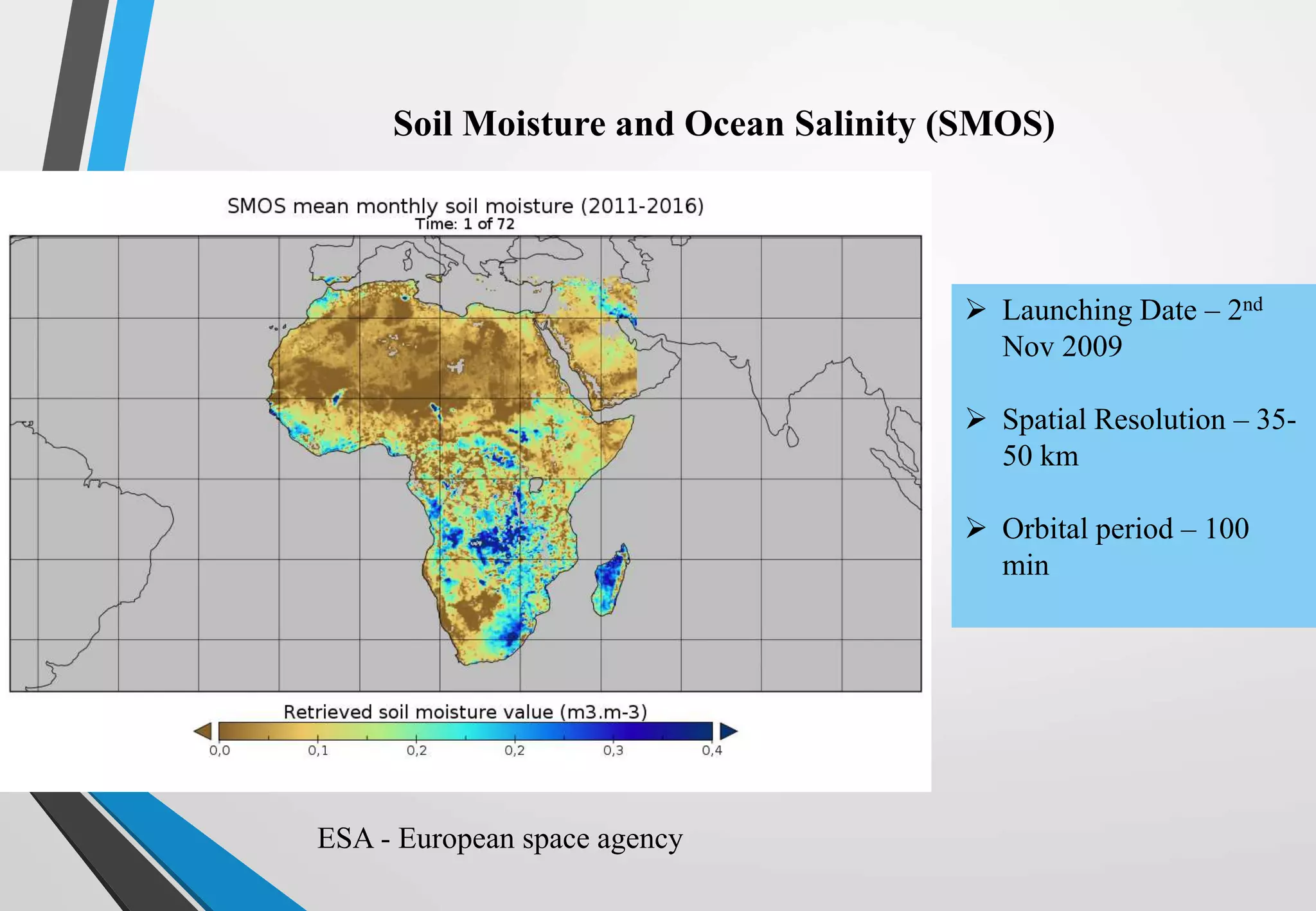 Soil Moisture and Ocean Salinity (SMOS)

SMOS mean monthly soil moisture (2011-2016)
Time: 1 of 72

Retrieved soil moisture value (m3.m-3)

0,0 0,1 0,2 0,2 0,3 0,4

➢ Launching Date – 2$^{nd}$ Nov 2009

➢ Spatial Resolution – 35-50 km

➢ Orbital period – 100 min

ESA - European space agency